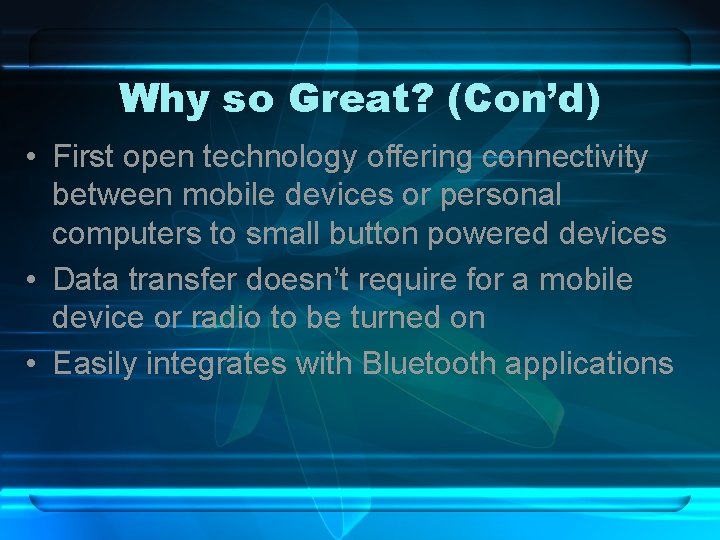 Why so Great? (Con'd)

• First open technology offering connectivity between mobile devices or personal computers to small button powered devices
• Data transfer doesn't require for a mobile device or radio to be turned on
• Easily integrates with Bluetooth applications